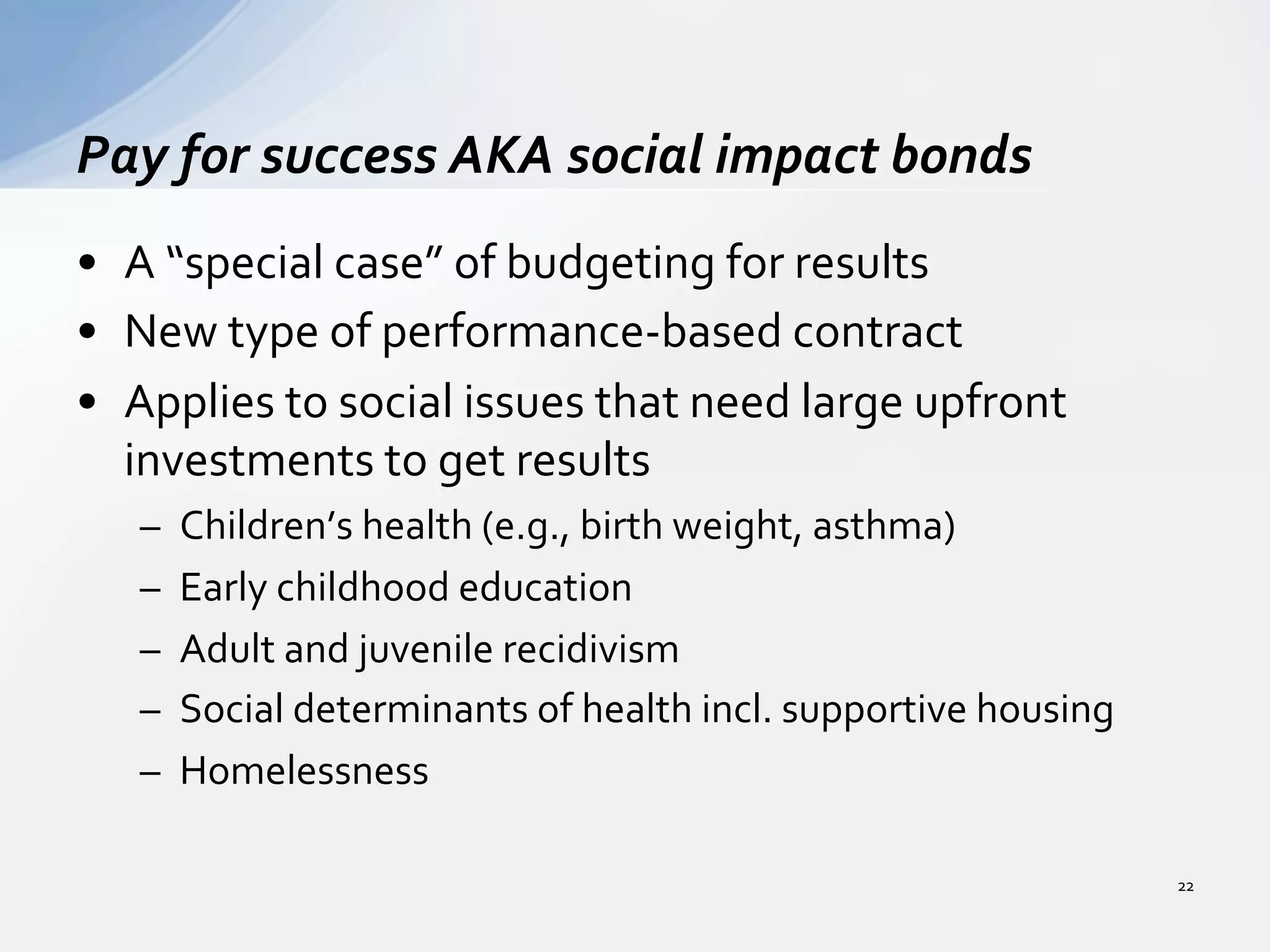 Pay for success AKA social impact bonds

• A “special case” of budgeting for results
• New type of performance-based contract
• Applies to social issues that need large upfront investments to get results
– Children’s health (e.g., birth weight, asthma)
– Early childhood education
– Adult and juvenile recidivism
– Social determinants of health incl. supportive housing
– Homelessness

22